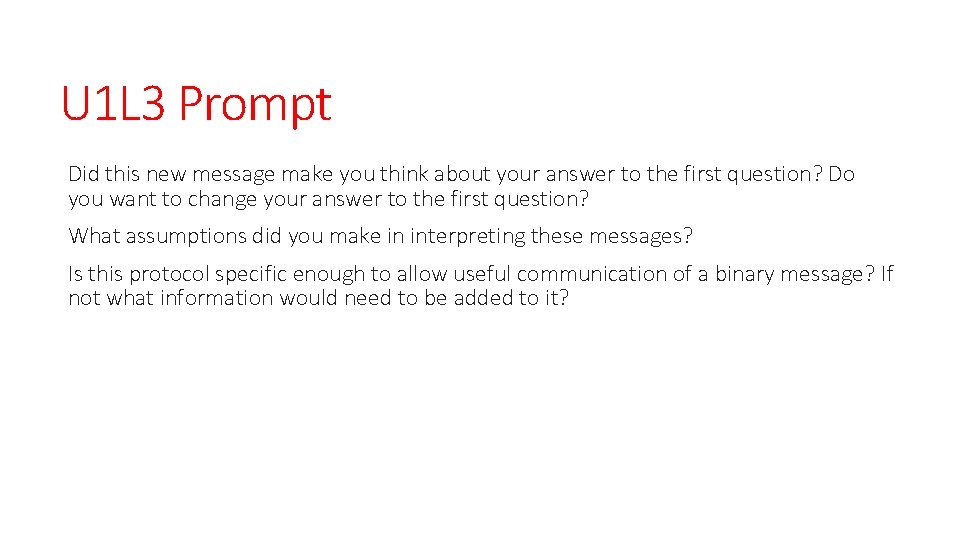 U1L3 Prompt

Did this new message make you think about your answer to the first question? Do you want to change your answer to the first question?

What assumptions did you make in interpreting these messages?

Is this protocol specific enough to allow useful communication of a binary message? If not what information would need to be added to it?